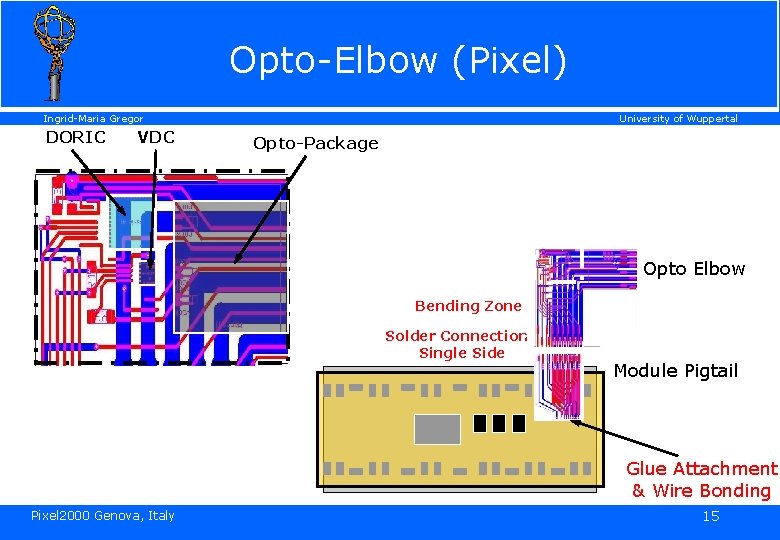 Opto-Elbow (Pixel)

Ingrid-Maria Gregor

University of Wuppertal

DORIC

VDC

Opto-Package

Opto Elbow

Bending Zone

Solder Connection Single Side

Module Pigtail

Glue Attachment & Wire Bonding

Pixel2000 Genova, Italy

15